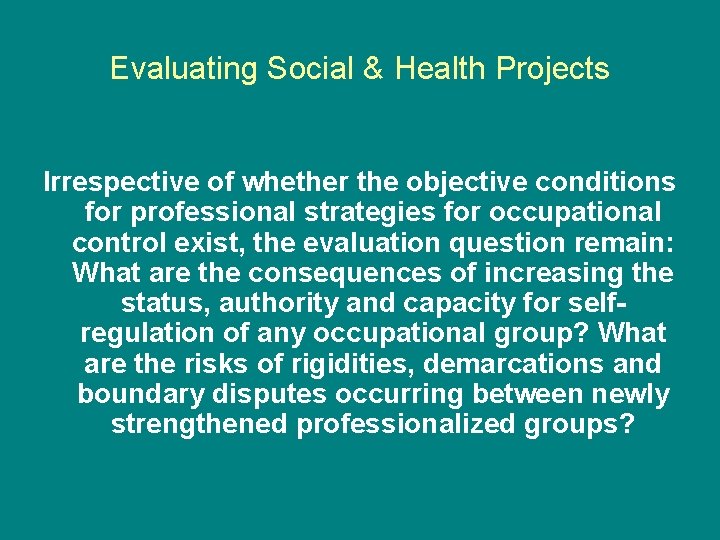 Evaluating Social & Health Projects

Irrespective of whether the objective conditions for professional strategies for occupational control exist, the evaluation question remain: What are the consequences of increasing the status, authority and capacity for self-regulation of any occupational group? What are the risks of rigidities, demarcations and boundary disputes occurring between newly strengthened professionalized groups?